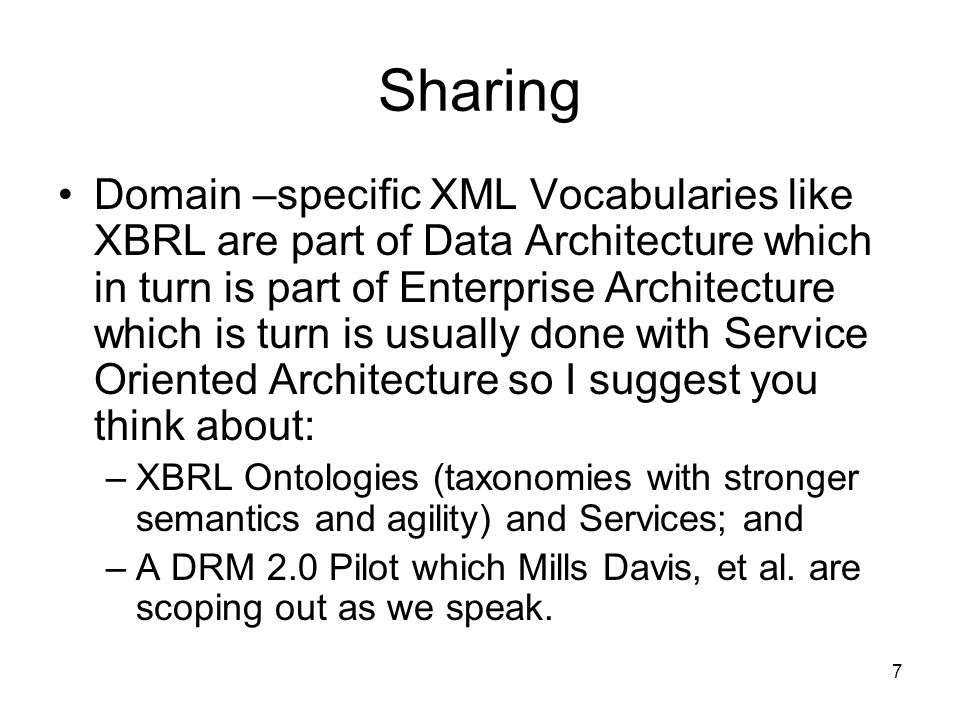 Sharing

• Domain –specific XML Vocabularies like XBRL are part of Data Architecture which in turn is part of Enterprise Architecture which is turn is usually done with Service Oriented Architecture so I suggest you think about:
– XBRL Ontologies (taxonomies with stronger semantics and agility) and Services; and
– A DRM 2.0 Pilot which Mills Davis, et al. are scoping out as we speak.

7